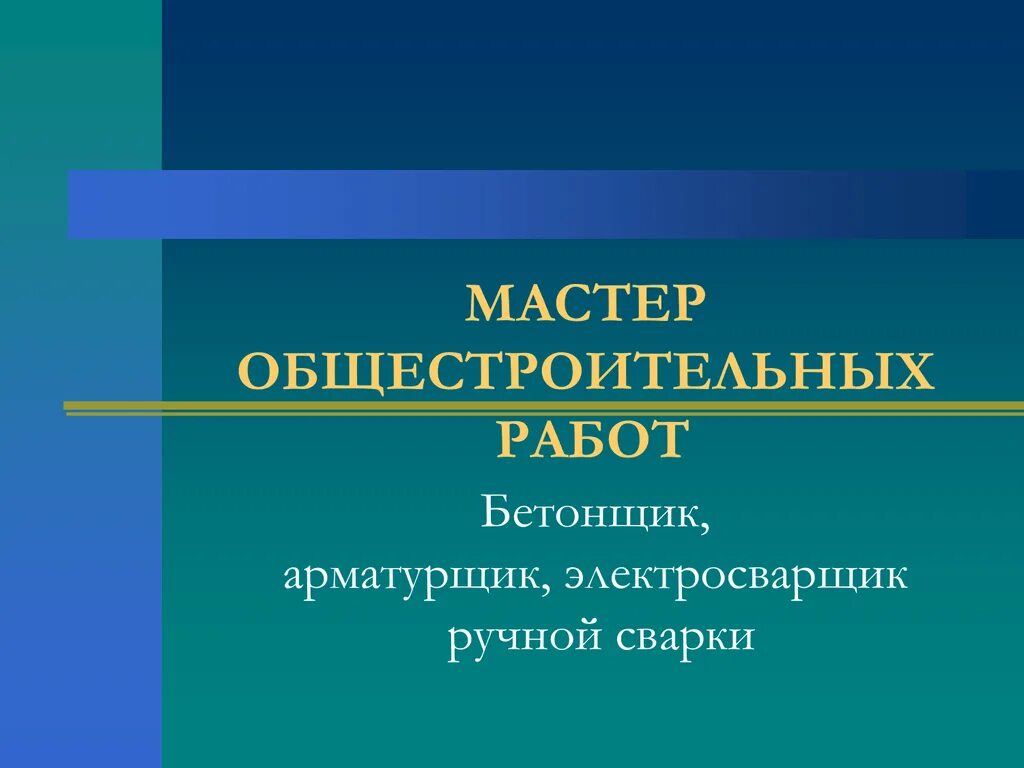 МАСТЕР ОБЩЕСТРОИТЕЛЬНЫХ РАБОТ

Бетонщик, арматурщик, электросварщик ручной сварки